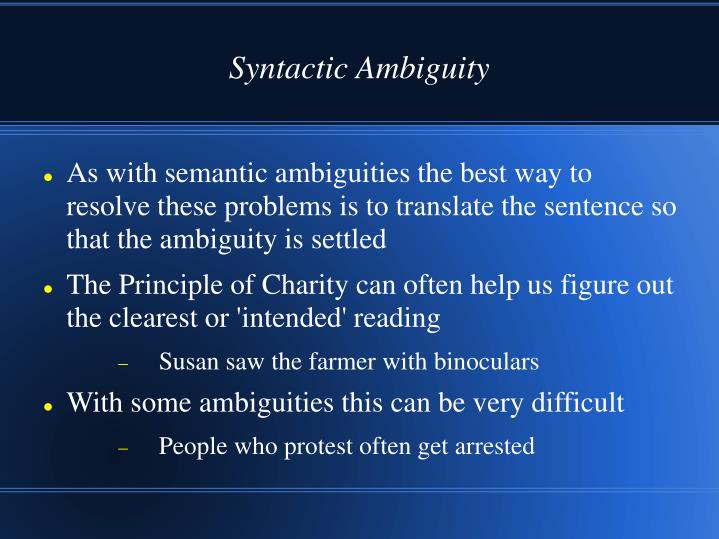 Syntactic Ambiguity

- As with semantic ambiguities the best way to resolve these problems is to translate the sentence so that the ambiguity is settled
- The Principle of Charity can often help us figure out the clearest or 'intended' reading
  – Susan saw the farmer with binoculars
- With some ambiguities this can be very difficult
  – People who protest often get arrested